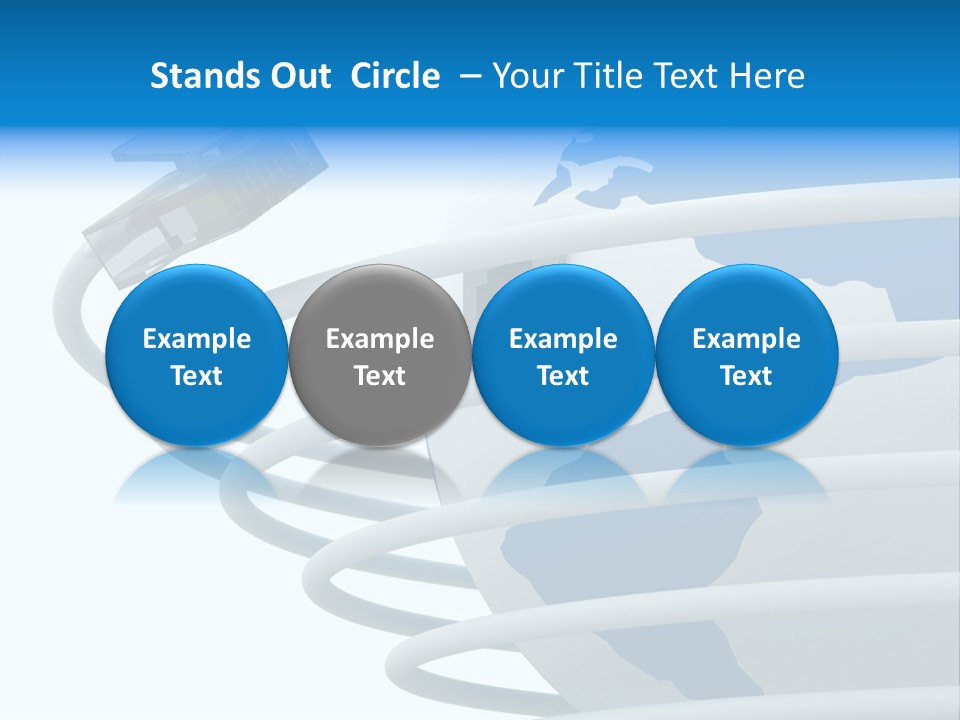 Stands Out Circle – Your Title Text Here

Example Text

Example Text

Example Text

Example Text